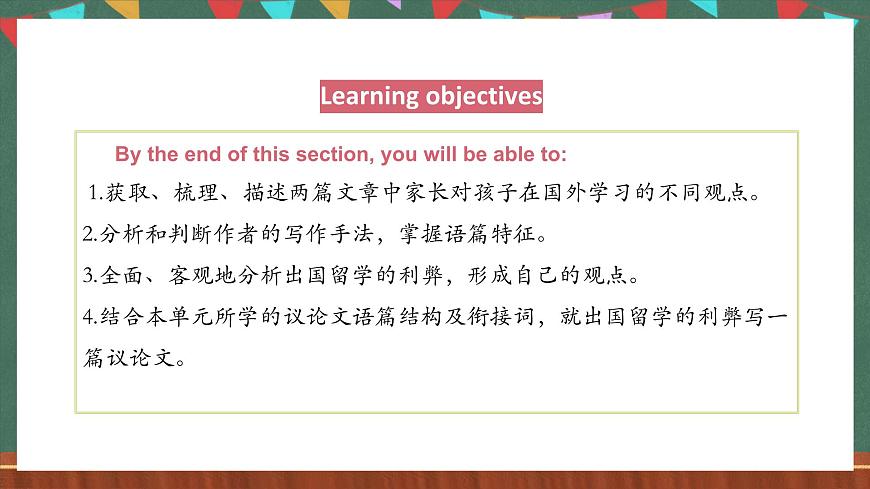 Learning objectives

By the end of this section, you will be able to:

1.获取、梳理、描述两篇文章中家长对孩子在国外学习的不同观点。

2.分析和判断作者的写作手法，掌握语篇特征。

3.全面、客观地分析出国留学的利弊，形成自己的观点。

4.结合本单元所学的议论文语篇结构及衔接词，就出国留学的利弊写一篇议论文。